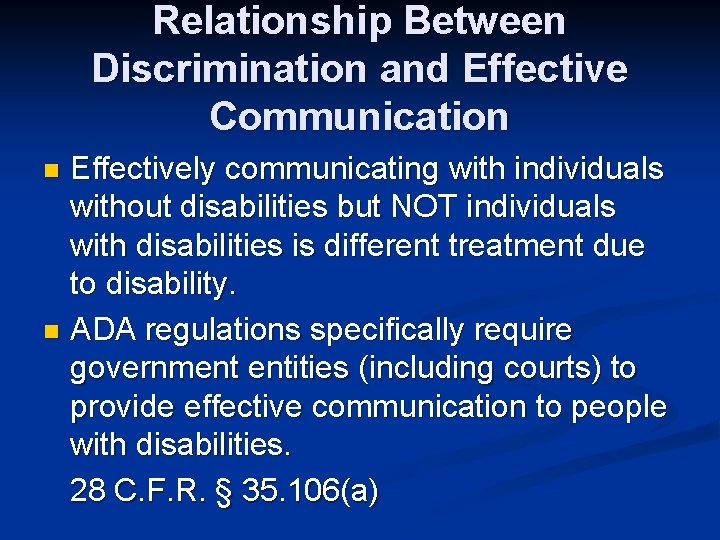 Relationship Between Discrimination and Effective Communication

Effectively communicating with individuals without disabilities but NOT individuals with disabilities is different treatment due to disability.

ADA regulations specifically require government entities (including courts) to provide effective communication to people with disabilities.

28 C.F.R. § 35.106(a)